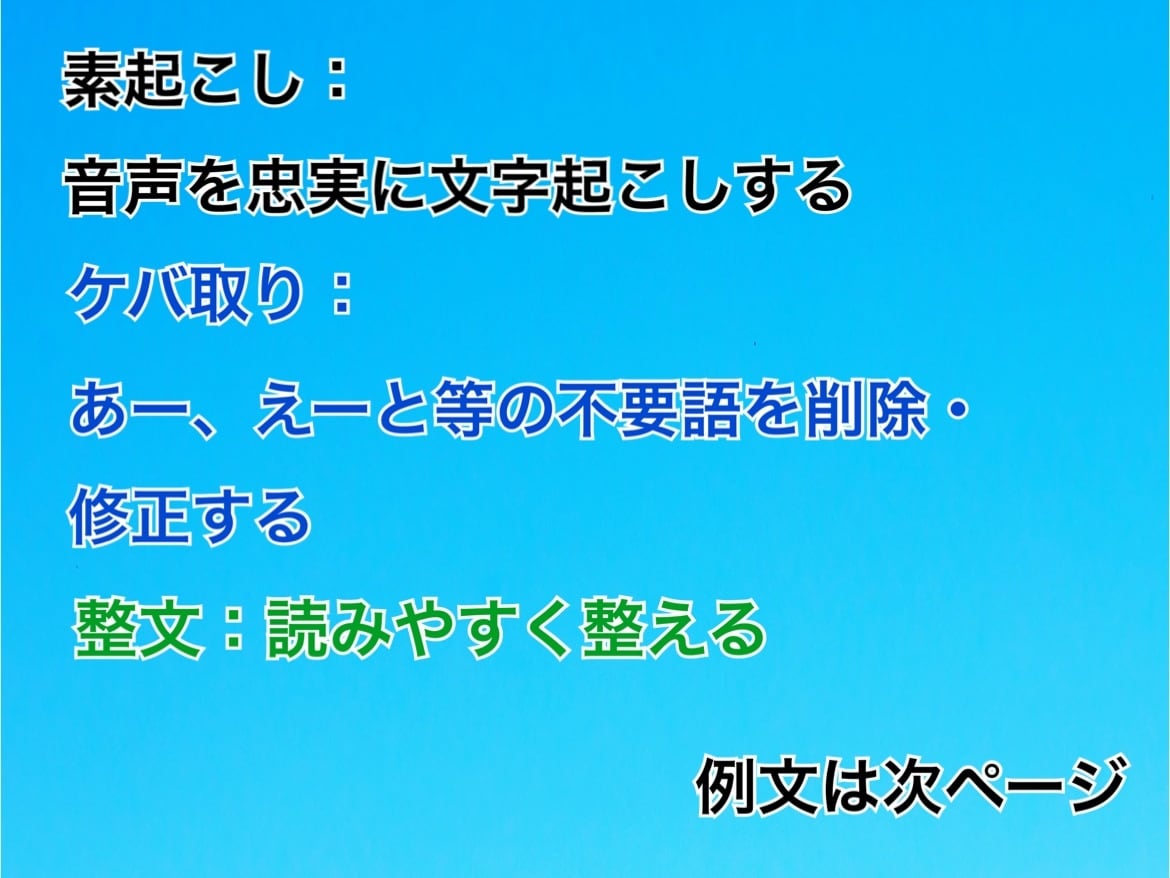 素起こし：
音声を忠実に文字起こしする

ケバ取り：
あー、えーと等の不要語を削除・修正する

整文：読みやすく整える

例文は次ページ